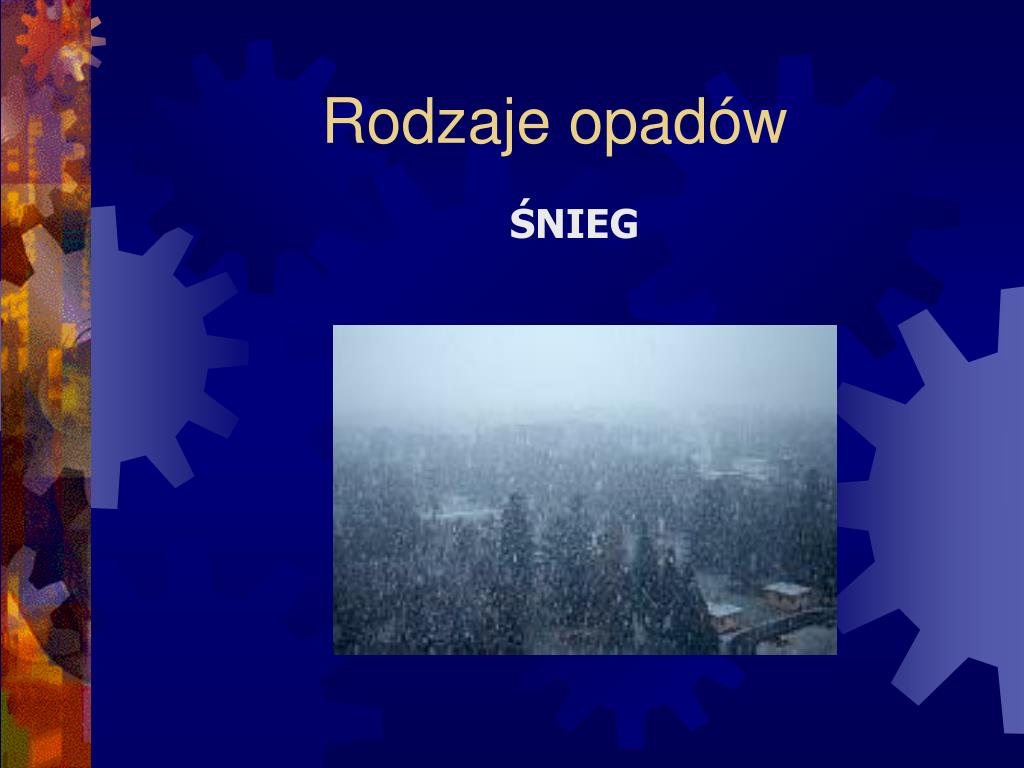 Rodzaje opadów

ŚNIEG